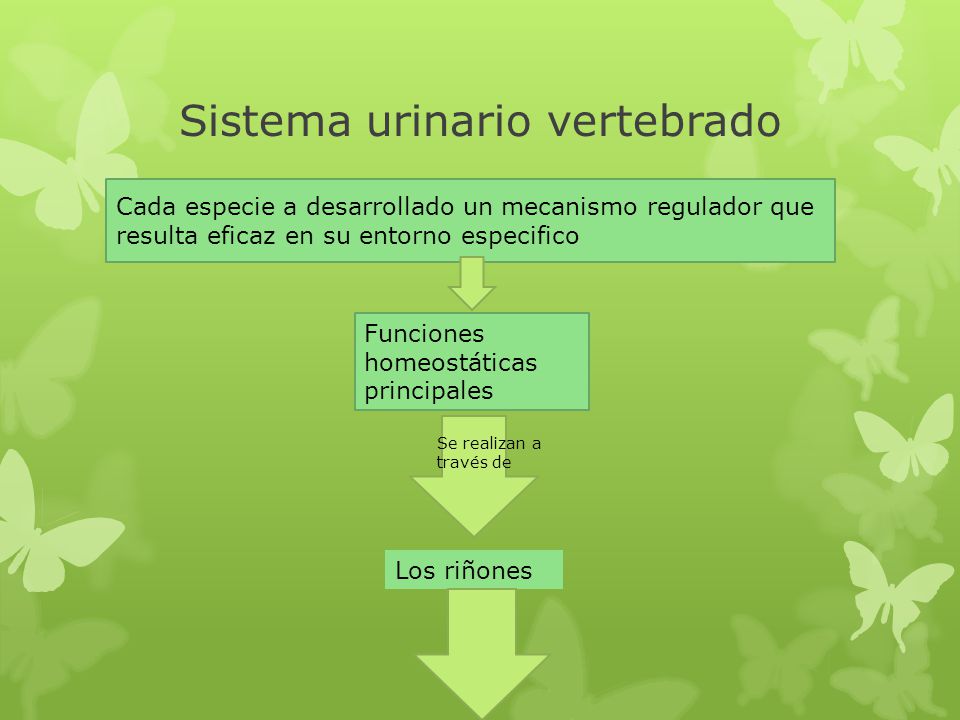 Sistema urinario vertebrado

Cada especie a desarrollado un mecanismo regulador que resulta eficaz en su entorno especifico

Funciones homeostáticas principales

Se realizan a través de

Los riñones